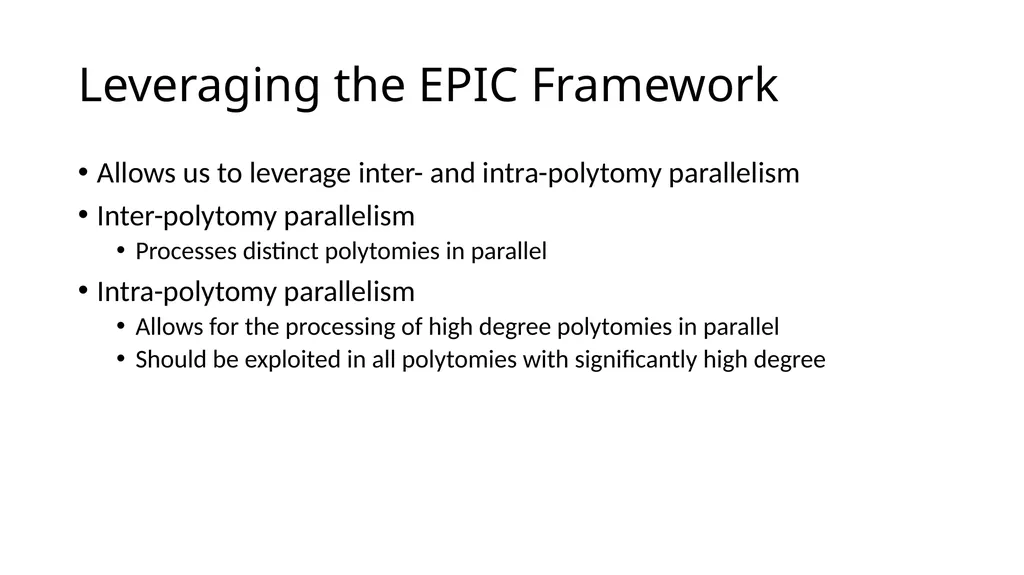 Leveraging the EPIC Framework

• Allows us to leverage inter- and intra-polytomy parallelism
• Inter-polytomy parallelism
  • Processes distinct polytomies in parallel
• Intra-polytomy parallelism
  • Allows for the processing of high degree polytomies in parallel
  • Should be exploited in all polytomies with significantly high degree